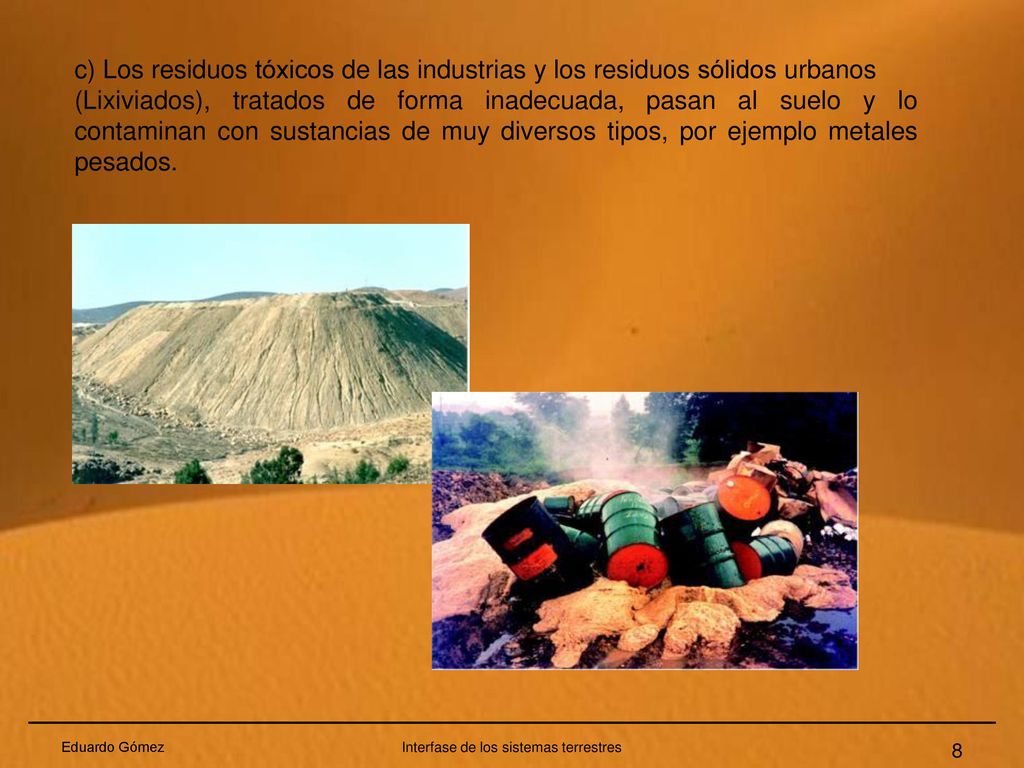 c) Los residuos tóxicos de las industrias y los residuos sólidos urbanos (Lixiviados), tratados de forma inadecuada, pasan al suelo y lo contaminan con sustancias de muy diversos tipos, por ejemplo metales pesados.

Eduardo Gómez

Interfase de los sistemas terrestres

8